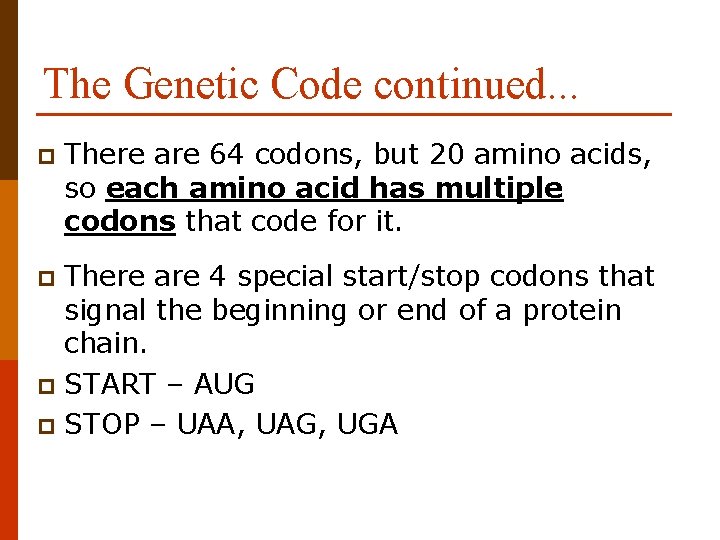 The Genetic Code continued...

There are 64 codons, but 20 amino acids, so each amino acid has multiple codons that code for it.

There are 4 special start/stop codons that signal the beginning or end of a protein chain.

START – AUG

STOP – UAA, UAG, UGA